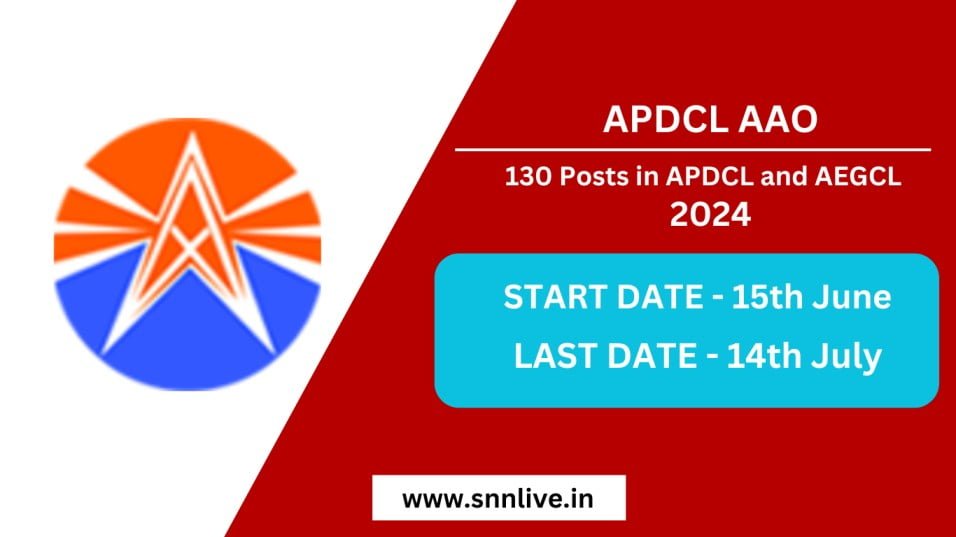 APDCL AAO

130 Posts in APDCL and AEGCL
2024

START DATE - 15th June
LAST DATE - 14th July

www.snnlive.in